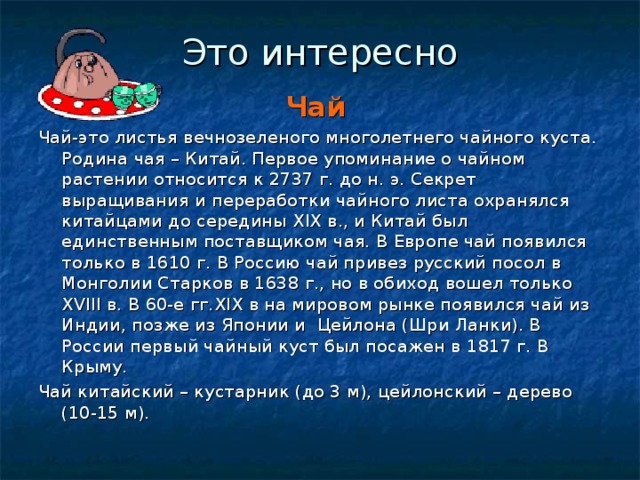 Это интересно

Чай

Чай-это листья вечнозеленого многолетнего чайного куста. Родина чая – Китай. Первое упоминание о чайном растении относится к 2737 г. до н. э. Секрет выращивания и переработки чайного листа охранялся китайцами до середины XIX в., и Китай был единственным поставщиком чая. В Европе чай появился только в 1610 г. В Россию чай привез русский посол в Монголии Старков в 1638 г., но в обиход вошел только XVIII в. В 60-е гг.XIX в на мировом рынке появился чай из Индии, позже из Японии и Цейлона (Шри Ланки). В России первый чайный куст был посажен в 1817 г. В Крыму.

Чай китайский – кустарник (до 3 м), цейлонский – дерево (10-15 м).